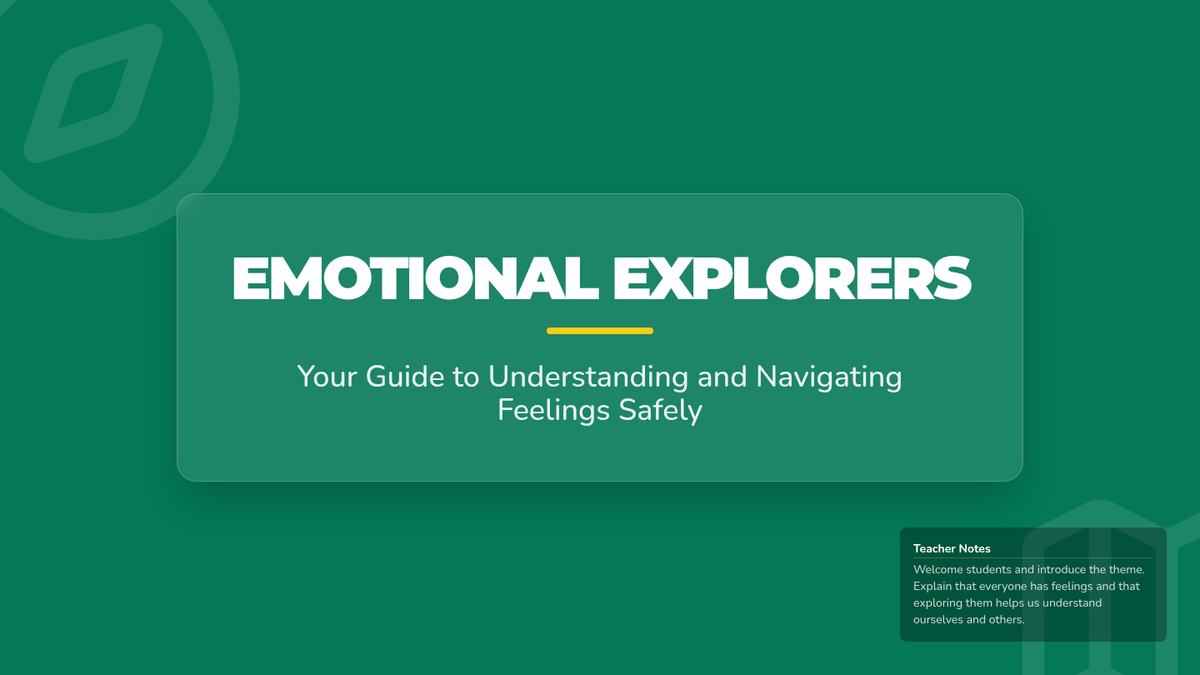 EMOTIONAL EXPLORERS

Your Guide to Understanding and Navigating Feelings Safely

Teacher Notes

Welcome students and introduce the theme. Explain that everyone has feelings and that exploring them helps us understand ourselves and others.